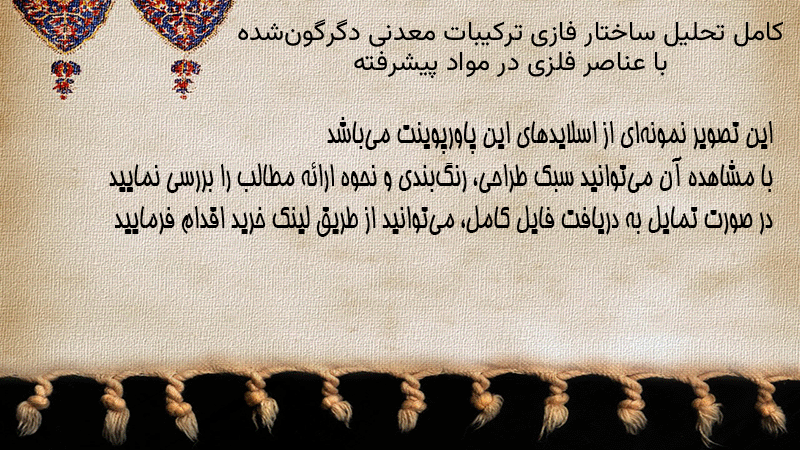 کامل تحلیل ساختار فازی ترکیبات معدنی دگرگون‌شده
با عناصر فلزی در مواد پیشرفته

این تصویر نمونه‌ای از اسلایدهای این پاورپوینت می‌باشد
با مشاهده آن می‌توانید سبک طراحی، رنگ‌بندی و نحوه ارائه مطالب را بررسی نمایید
در صورت تمایل به دریافت فایل کامل، می‌توانید از طریق لینک خرید اقدام فرمایید